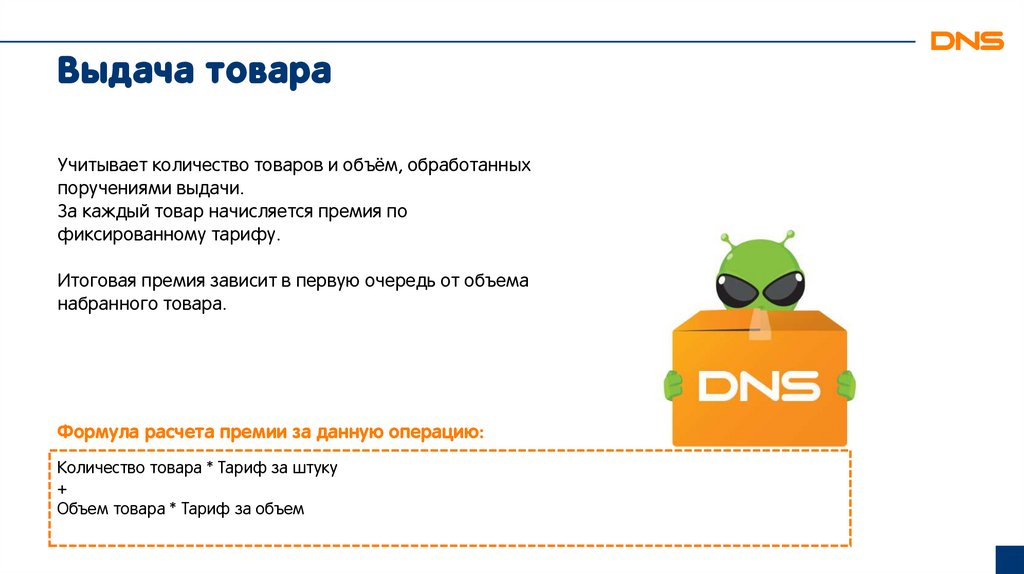 DNS

Выдача товара

Учитывает количество товаров и объём, обработанных поручениями выдачи.
За каждый товар начисляется премия по фиксированному тарифу.

Итоговая премия зависит в первую очередь от объема набранного товара.

DNS

Формула расчета премии за данную операцию:

Количество товара * Тариф за штуку
+
Объем товара * Тариф за объем